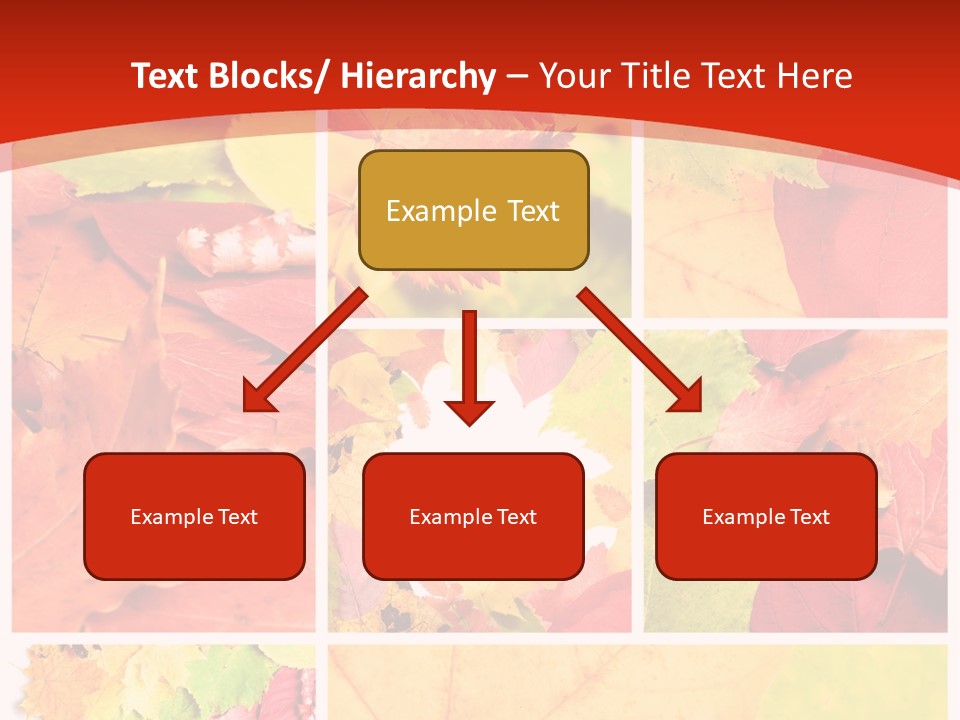 Text Blocks/ Hierarchy – Your Title Text Here

Example Text

Example Text

Example Text

Example Text